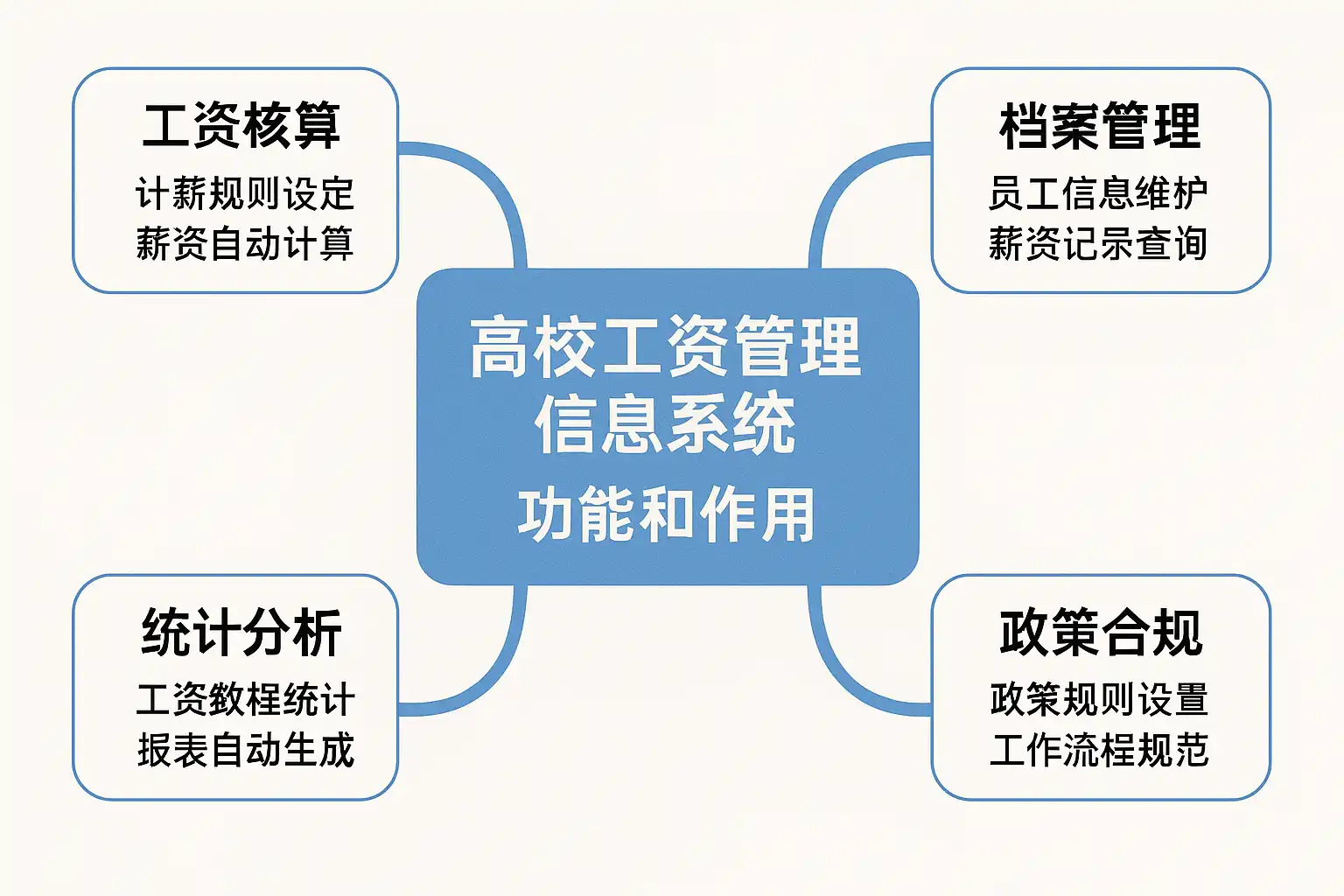 工资核算
计薪规则设定
薪资自动计算

档案管理
员工信息维护
薪资记录查询

高校工资管理信息系统
功能和作用

统计分析
工资数程统计
报表自动生成

政策合规
政策规则设置
工作流程规范